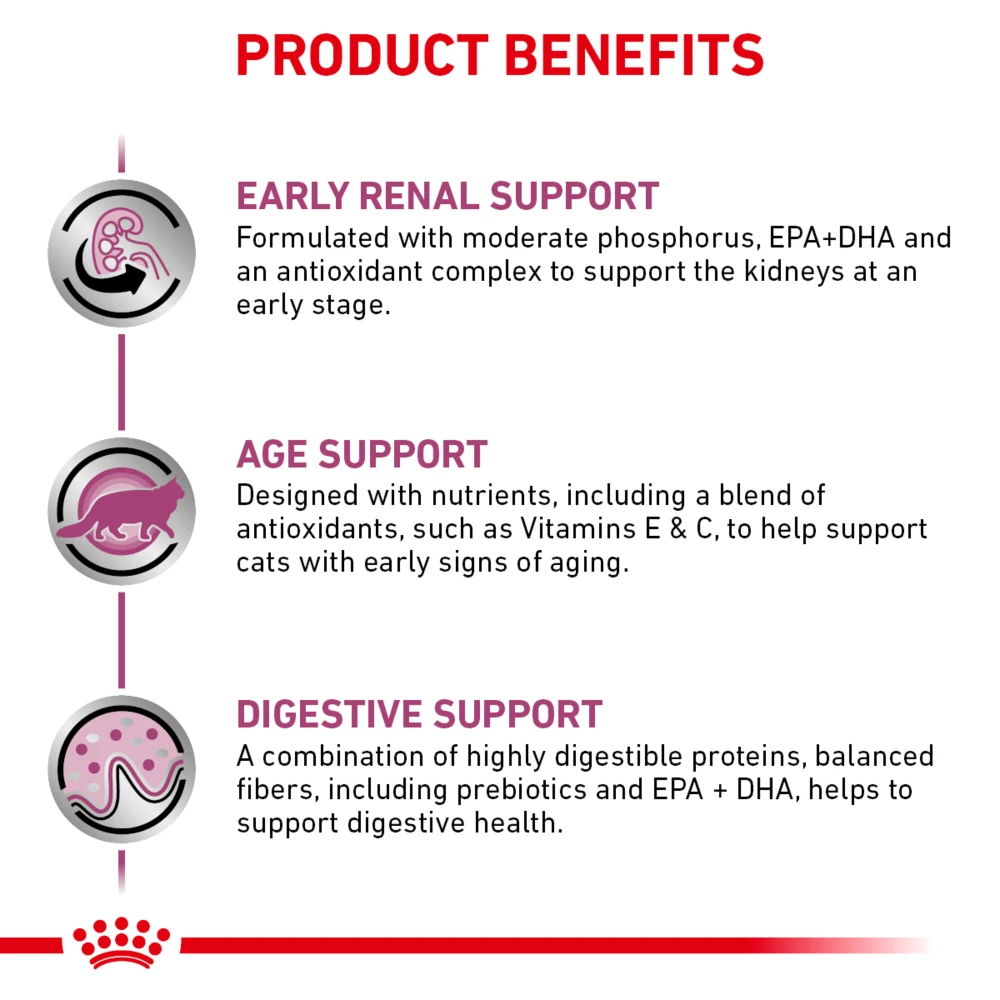 PRODUCT BENEFITS

EARLY RENAL SUPPORT
Formulated with moderate phosphorus, EPA+DHA and an antioxidant complex to support the kidneys at an early stage.

AGE SUPPORT
Designed with nutrients, including a blend of antioxidants, such as Vitamins E & C, to help support cats with early signs of aging.

DIGESTIVE SUPPORT
A combination of highly digestible proteins, balanced fibers, including prebiotics and EPA + DHA, helps to support digestive health.